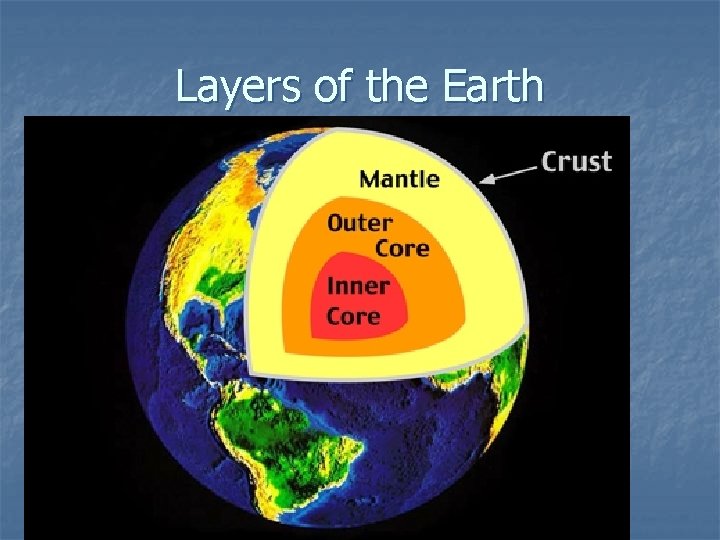 Layers of the Earth

Crust

Mantle

Outer Core

Inner Core